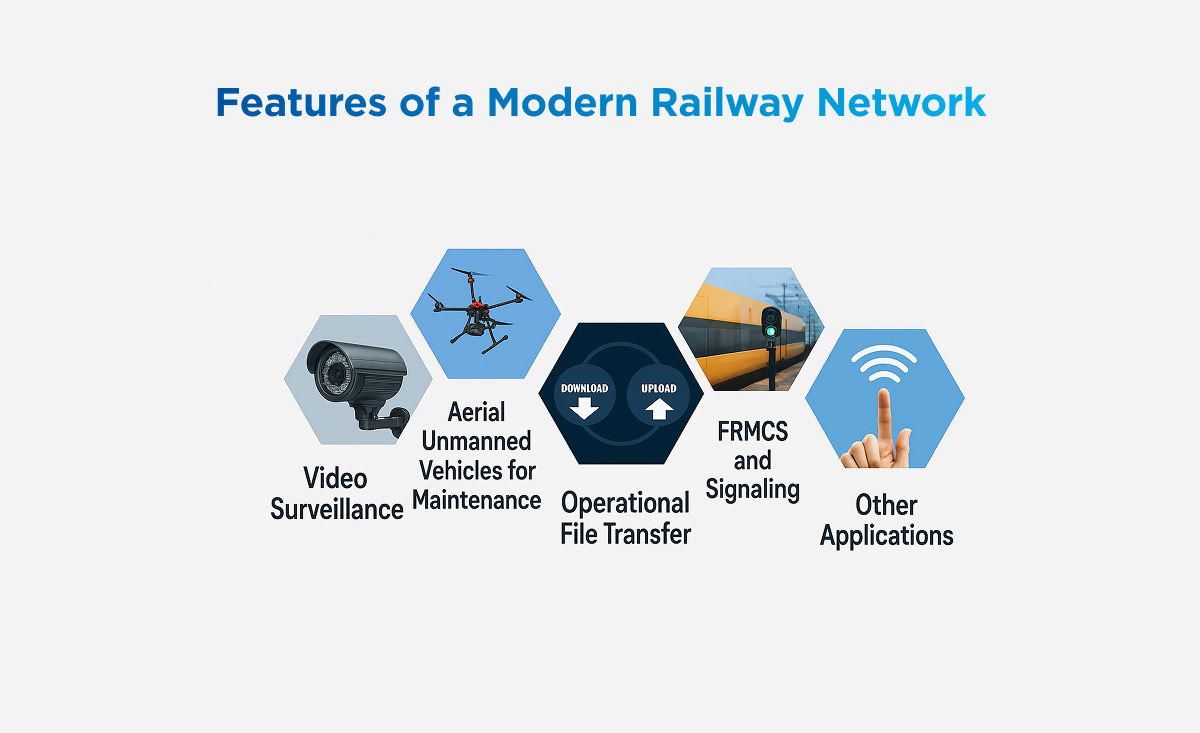 Features of a Modern Railway Network

Video Surveillance

Aerial Unmanned Vehicles for Maintenance

DOWNLOAD

UPLOAD

Operational File Transfer

FRMCS and Signaling

Other Applications